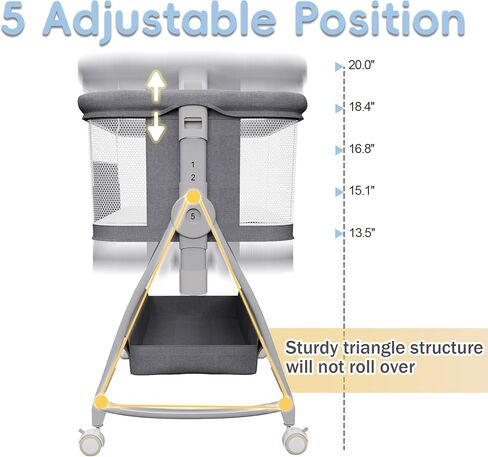 5 Adjustable Position

20.0"
18.4"
16.8"
15.1"
13.5"

1
2
5

Sturdy triangle structure will not roll over